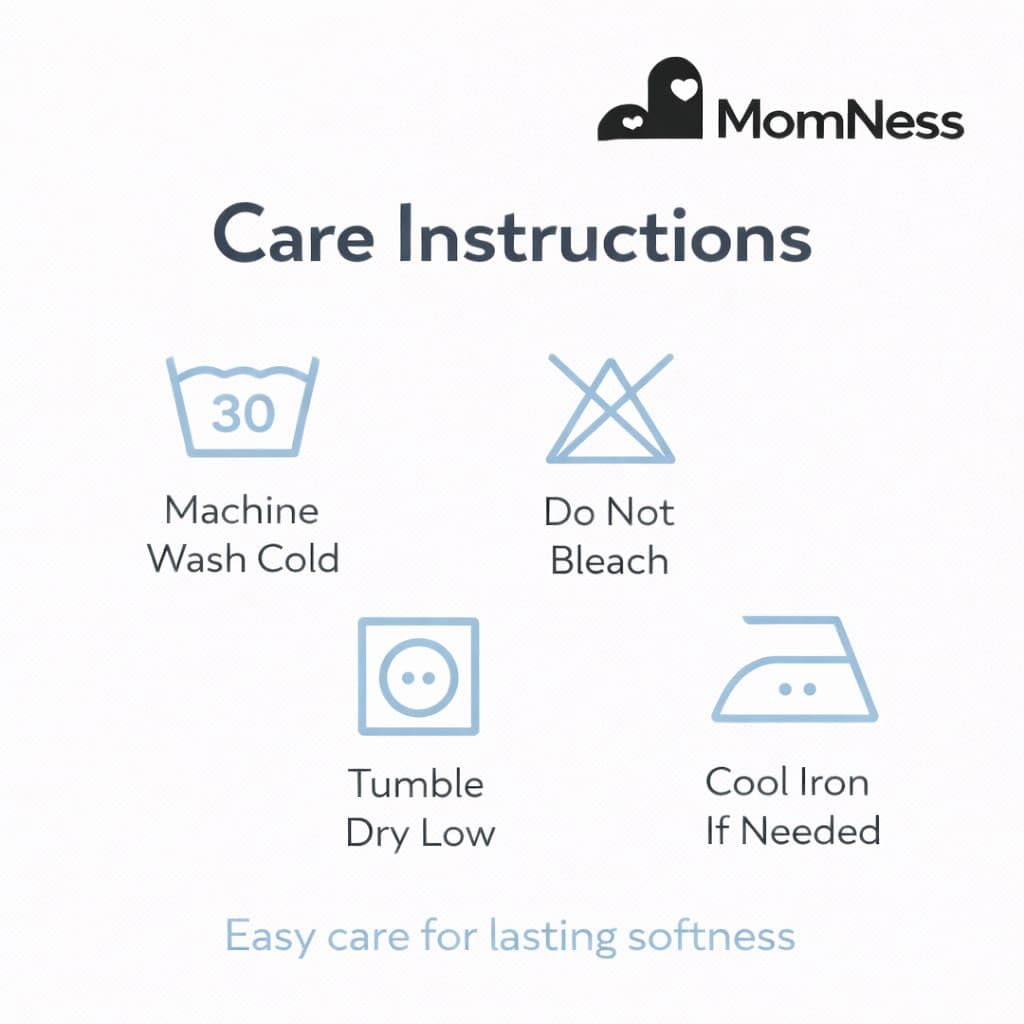 MomNess

Care Instructions

30

Machine Wash Cold

Do Not Bleach

Tumble Dry Low

Cool Iron If Needed

Easy care for lasting softness